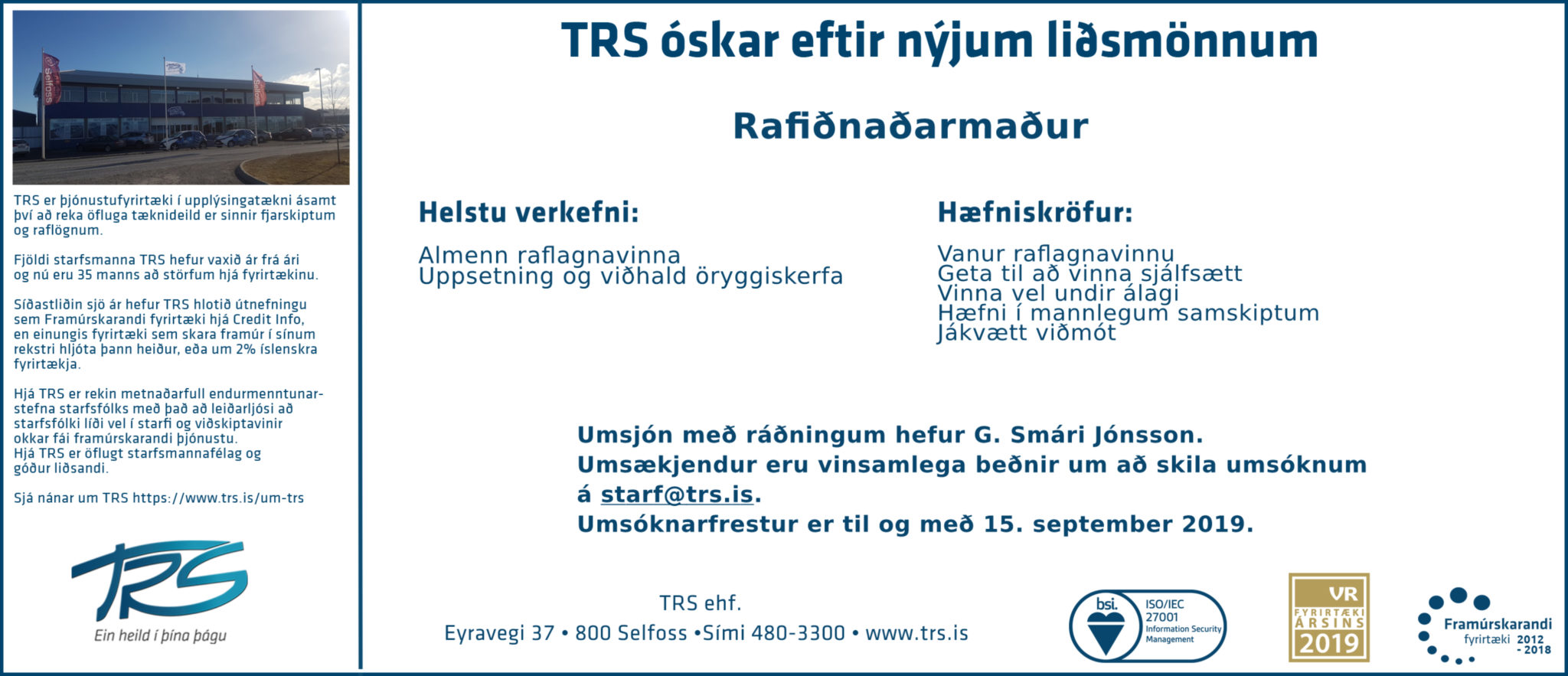 Selfoss

Selfoss

TRS er þjónustufyrirtæki í upplýsingatækni ásamt því að reka öfluga tæknideild er sinnir fjarskiptum og raflögnum.

Fjöldi starfsmanna TRS hefur vaxið ár frá ári og nú eru 35 manns að störfum hjá fyrirtækinu.

Síðastliðin sjö ár hefur TRS hlotið útnefningu sem Framúrskarandi fyrirtæki hjá Credit Info, en einungis fyrirtæki sem skara framúr í sínum rekstri hljóta þann heiður, eða um 2% íslenskra fyrirtækja.

Hjá TRS er rekin metnaðarfull endurmenntunarstefna starfsfólks með það að leiðarljósi að starfsfólki líði vel í starfi og viðskiptavinir okkar fái framúrskarandi þjónustu.
Hjá TRS er öflugt starfsmannafélag og góður liðsandi.

Sjá nánar um TRS https://www.trs.is/um-trs

TRS
Ein heild í þína þágu

TRS óskar eftir nýjum liðsmönnum

Rafiðnaðarmaður

Helstu verkefni:

Almenn raflagnavinna
Uppsetning og viðhald öryggiskerfa

Hæfniskröfur:

Vanur raflagnavinnu
Geta til að vinna sjálfsætt
Vinna vel undir álagi
Hæfni í mannlegum samskiptum
Jákvætt viðmót

Umsjón með ráðningum hefur G. Smári Jónsson.
Umsækjendur eru vinsamlega beðnir um að skila umsóknum á starf@trs.is.
Umsóknarfrestur er til og með 15. september 2019.

TRS ehf.
Eyravegi 37 • 800 Selfoss •Sími 480-3300 • www.trs.is

bsi. ISO/IEC 27001 Information Security Management

VR FYRIRTÆKI ÁRSINS 2019

Framúrskarandi fyrirtæki 2012 - 2018